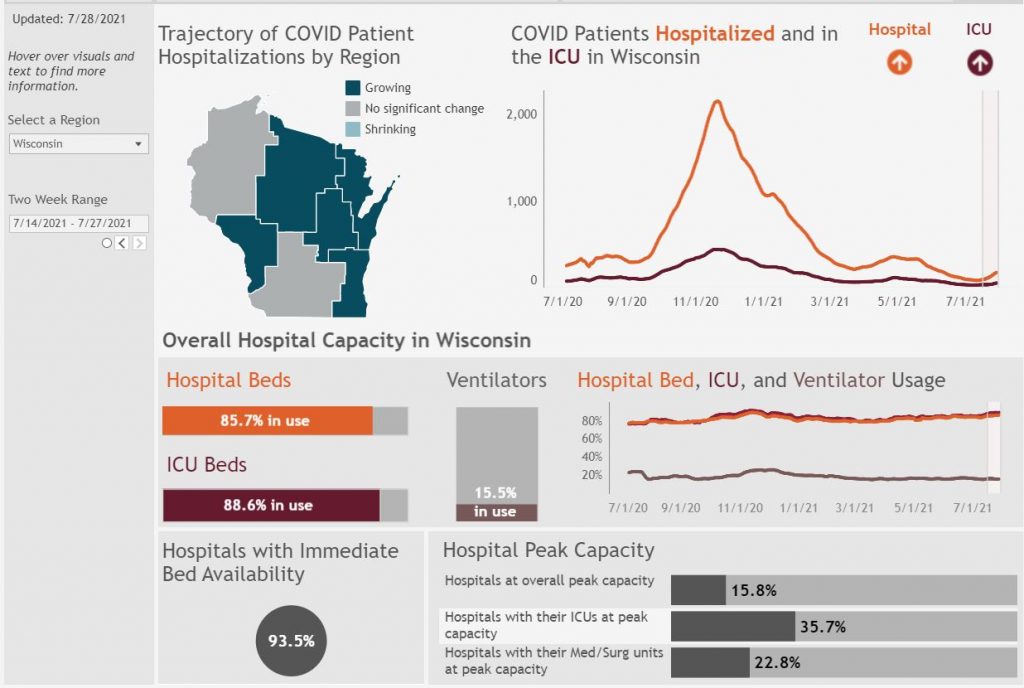 Updated: 7/28/2021

Hover over visuals and text to find more information.

Select a Region
Wisconsin

Two Week Range
7/14/2021 - 7/27/2021

Trajectory of COVID Patient Hospitalizations by Region

Growing
No significant change
Shrinking

COVID Patients Hospitalized and in the ICU in Wisconsin

Hospital
ICU

2,000
1,000
0
7/1/20 9/1/20 11/1/20 1/1/21 3/1/21 5/1/21 7/1/21

Overall Hospital Capacity in Wisconsin

Hospital Beds
85.7% in use

ICU Beds
88.6% in use

Ventilators
15.5% in use

Hospital Bed, ICU, and Ventilator Usage
80%
60%
40%
20%
7/1/20 9/1/20 11/1/20 1/1/21 3/1/21 5/1/21 7/1/21

Hospitals with Immediate Bed Availability
93.5%

Hospital Peak Capacity
Hospitals at overall peak capacity 15.8%
Hospitals with their ICUs at peak capacity 35.7%
Hospitals with their Med/Surg units at peak capacity 22.8%